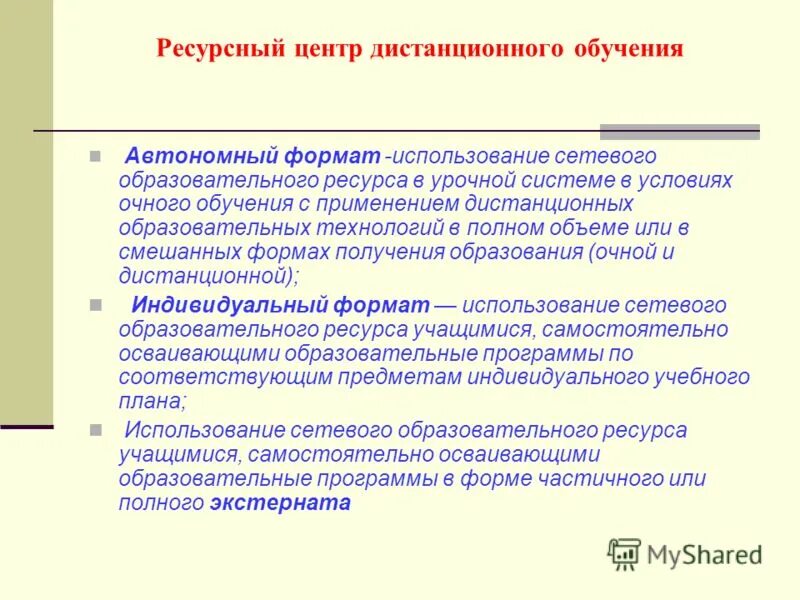 Ресурсный центр дистанционного обучения

Автономный формат -использование сетевого образовательного ресурса в урочной системе в условиях очного обучения с применением дистанционных образовательных технологий в полном объеме или в смешанных формах получения образования (очной и дистанционной);

Индивидуальный формат — использование сетевого образовательного ресурса учащимися, самостоятельно осваивающими образовательные программы по соответствующим предметам индивидуального учебного плана;

Использование сетевого образовательного ресурса учащимися, самостоятельно осваивающими образовательные программы в форме частичного или полного экстерната

MyShared